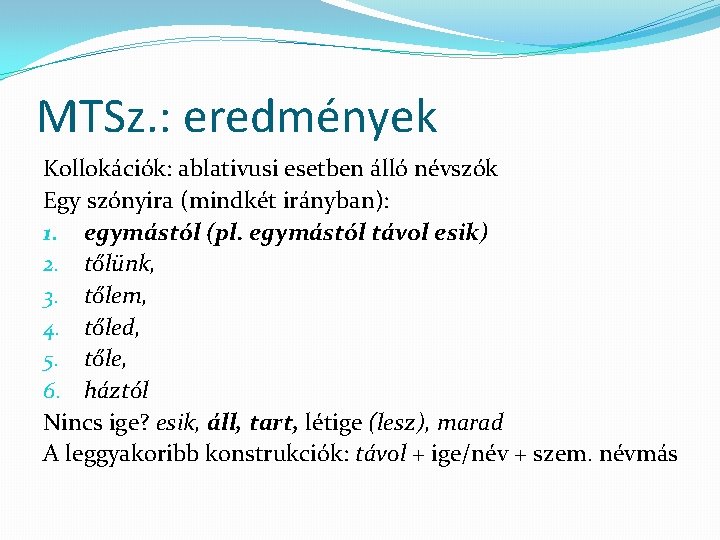 MTSz.: eredmények

Kollokációk: ablativusi esetben álló névszók
Egy szónyira (mindkét irányban):
1. egymástól (pl. egymástól távol esik)
2. tőlünk,
3. tőlem,
4. tőled,
5. tőle,
6. háztól
Nincs ige? esik, áll, tart, létige (lesz), marad
A leggyakoribb konstrukciók: távol + ige/név + szem. névmás